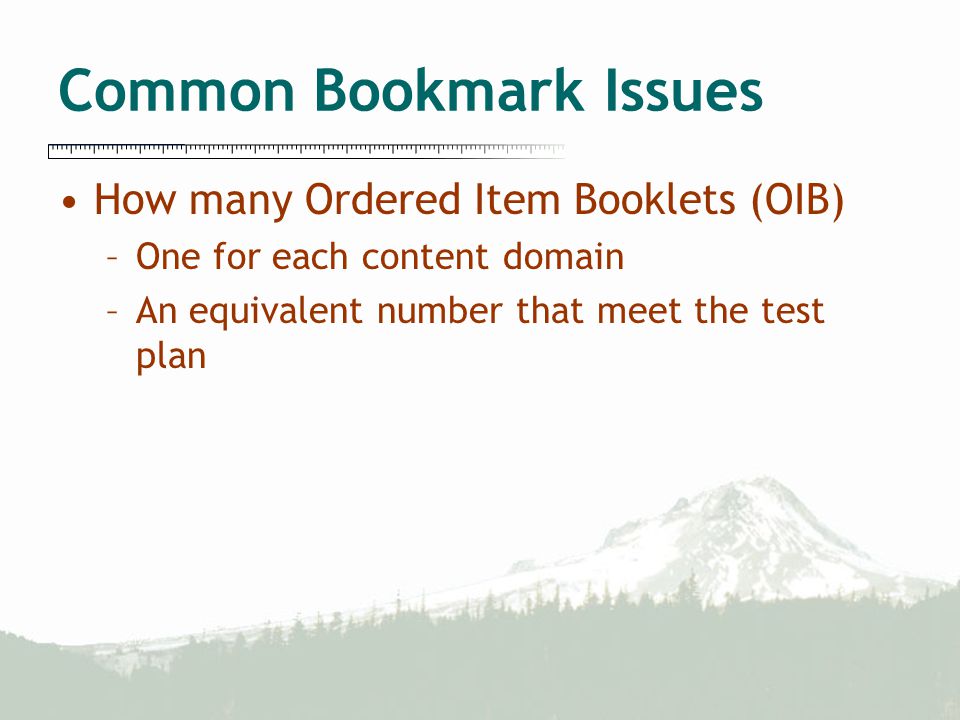 Common Bookmark Issues

• How many Ordered Item Booklets (OIB)
  – One for each content domain
  – An equivalent number that meet the test plan